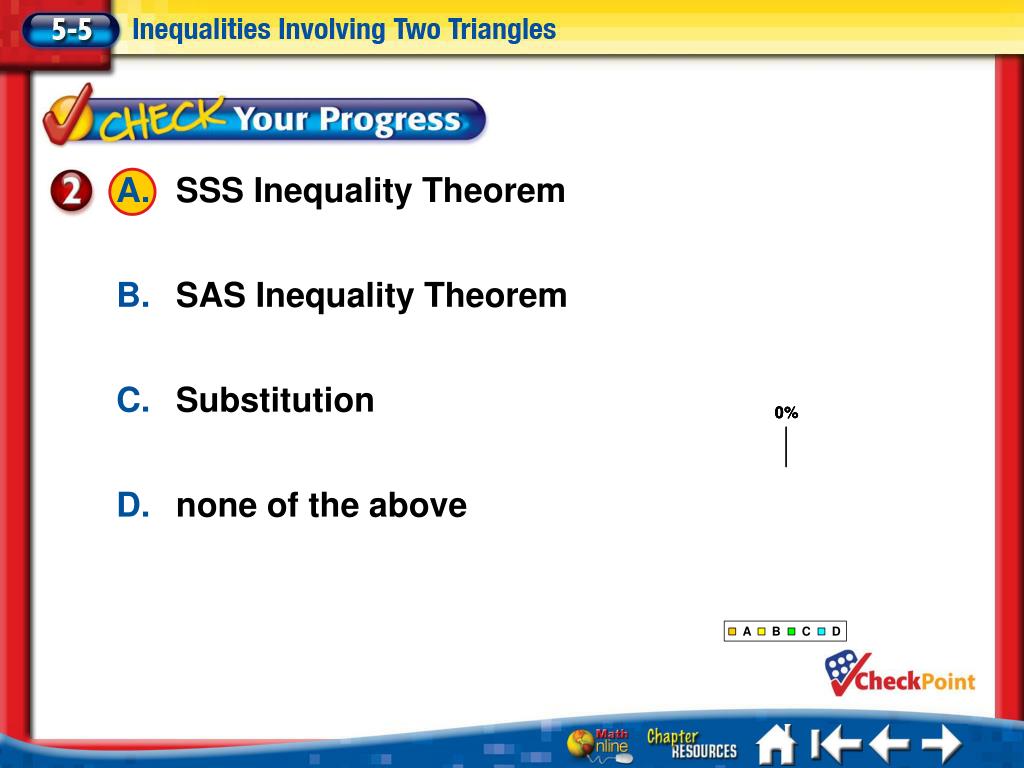 5-5 Inequalities Involving Two Triangles

CHECK Your Progress

2 A. SSS Inequality Theorem

B. SAS Inequality Theorem

C. Substitution

D. none of the above

0%

A B C D

CheckPoint

Math Online Chapter RESOURCES